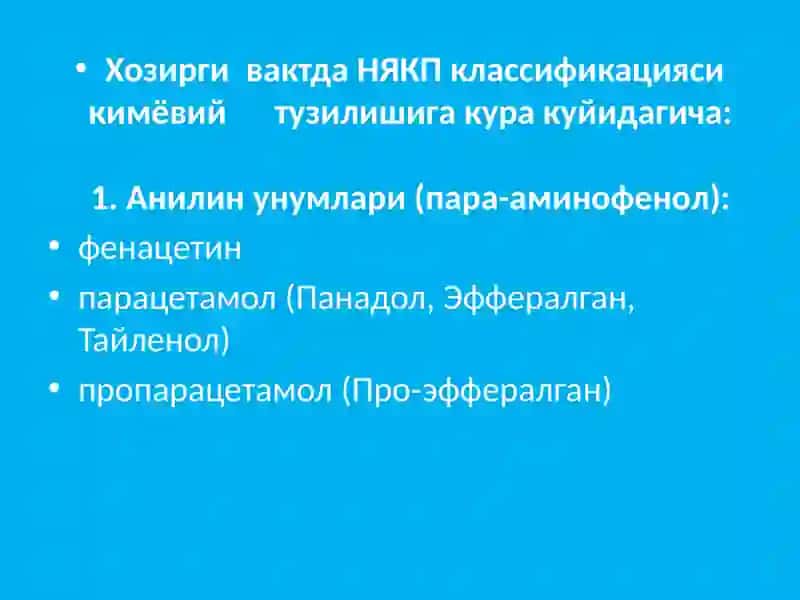 • Хозирги вактда НЯКП классификацияси кимёвий тузилишига кура куйидагича:

1. Анилин унумлари (пара-аминофенол):
• фенацетин
• парацетамол (Панадол, Эффералган, Тайленол)
• пропарацетамол (Про-эффералган)